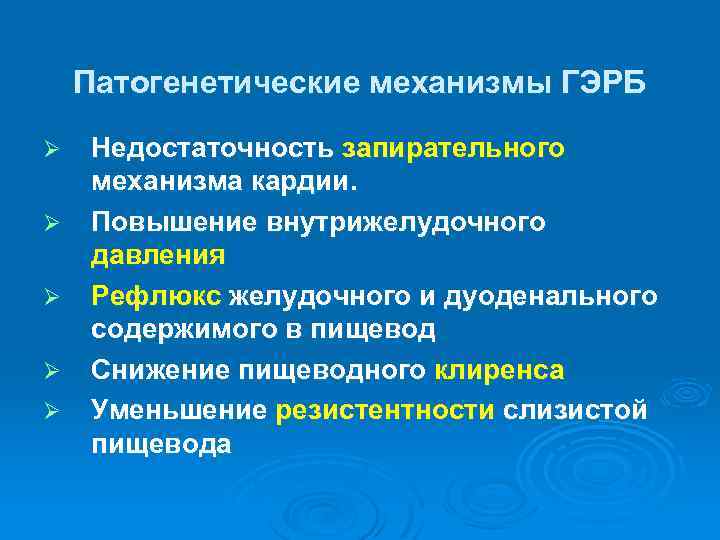 Патогенетические механизмы ГЭРБ

➢ Недостаточность запирательного механизма кардии.

➢ Повышение внутрижелудочного давления

➢ Рефлюкс желудочного и дуоденального содержимого в пищевод

➢ Снижение пищеводного клиренса

➢ Уменьшение резистентности слизистой пищевода